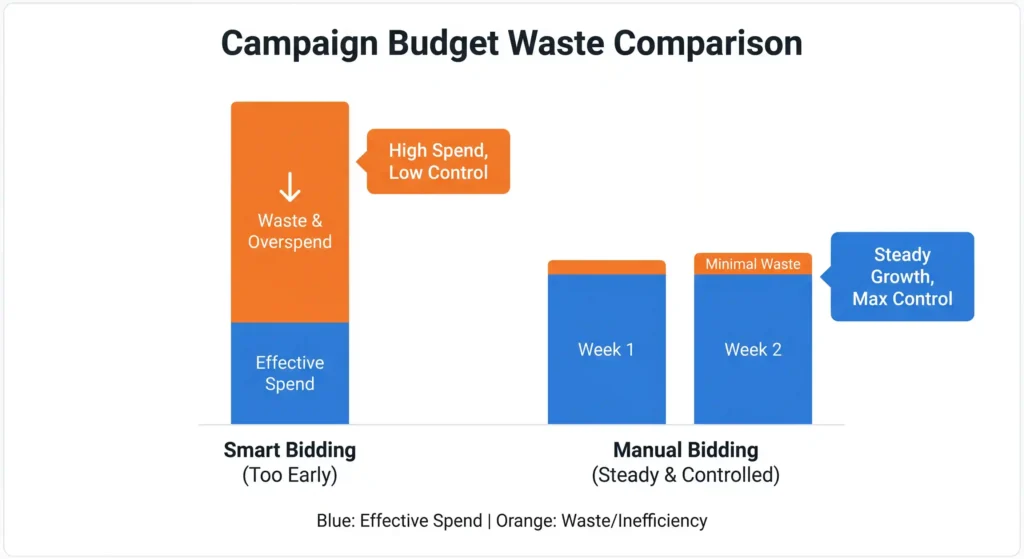 Campaign Budget Waste Comparison

↓
Waste & Overspend

High Spend, Low Control

Effective Spend

Minimal Waste

Steady Growth, Max Control

Week 1

Week 2

Smart Bidding
(Too Early)

Manual Bidding
(Steady & Controlled)

Blue: Effective Spend | Orange: Waste/Inefficiency